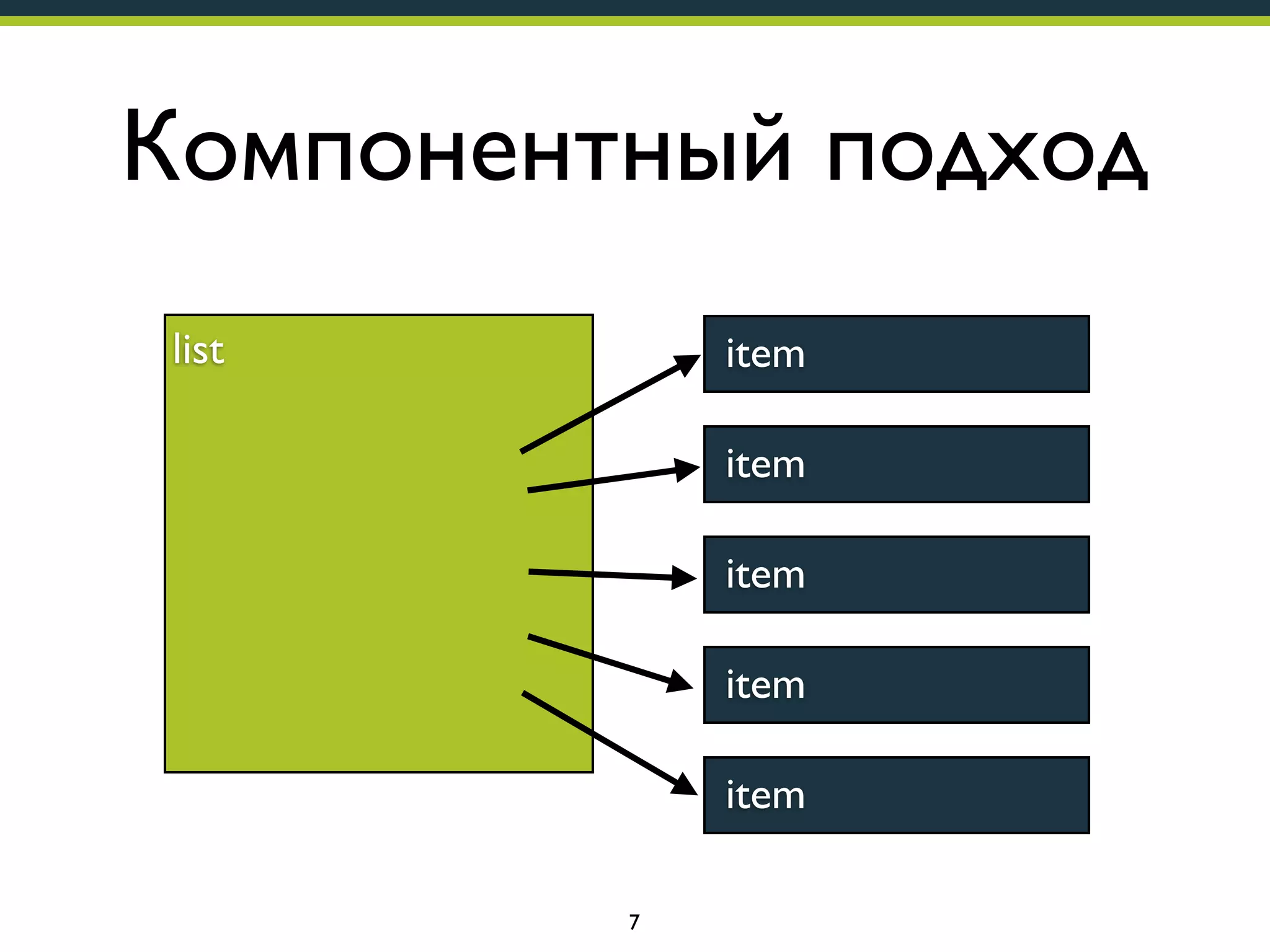 Компонентный подход

list

item

item

item

item

item

7